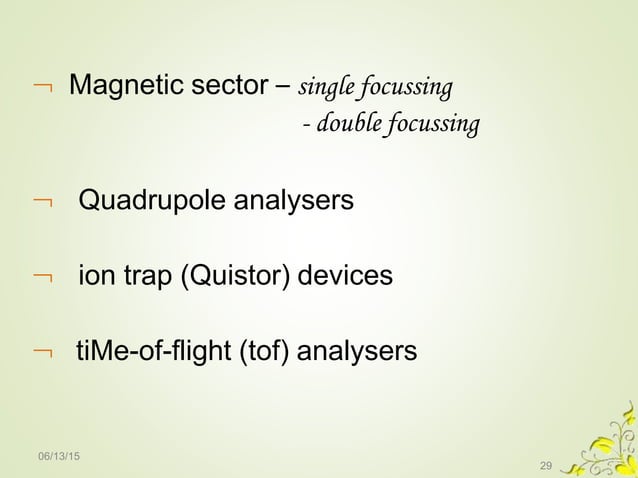 ¬ Magnetic sector – single focussing
- double focussing

¬ Quadrupole analysers

¬ ion trap (Quistor) devices

¬ tiMe-of-flight (tof) analysers

06/13/15

29